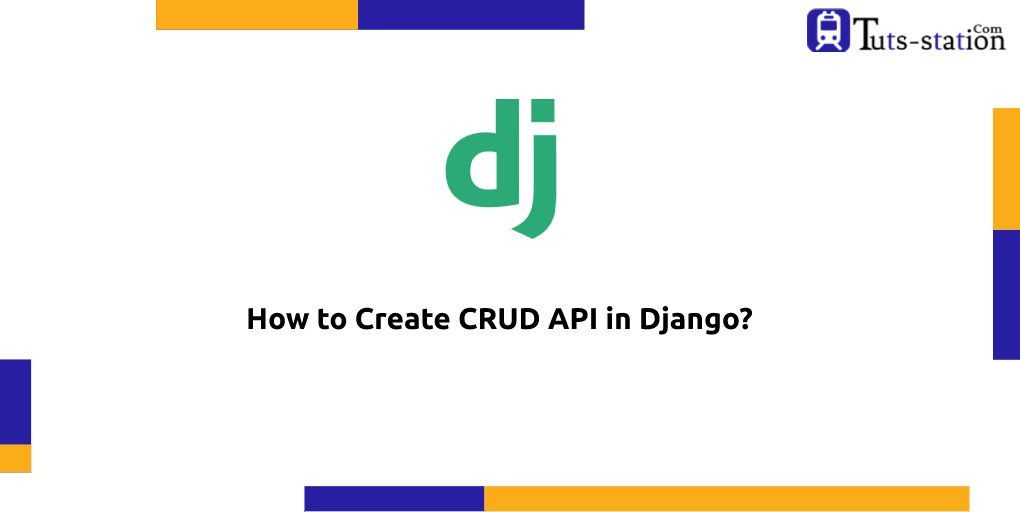 Tuts-station.Com

dj

How to Create CRUD API in Django?